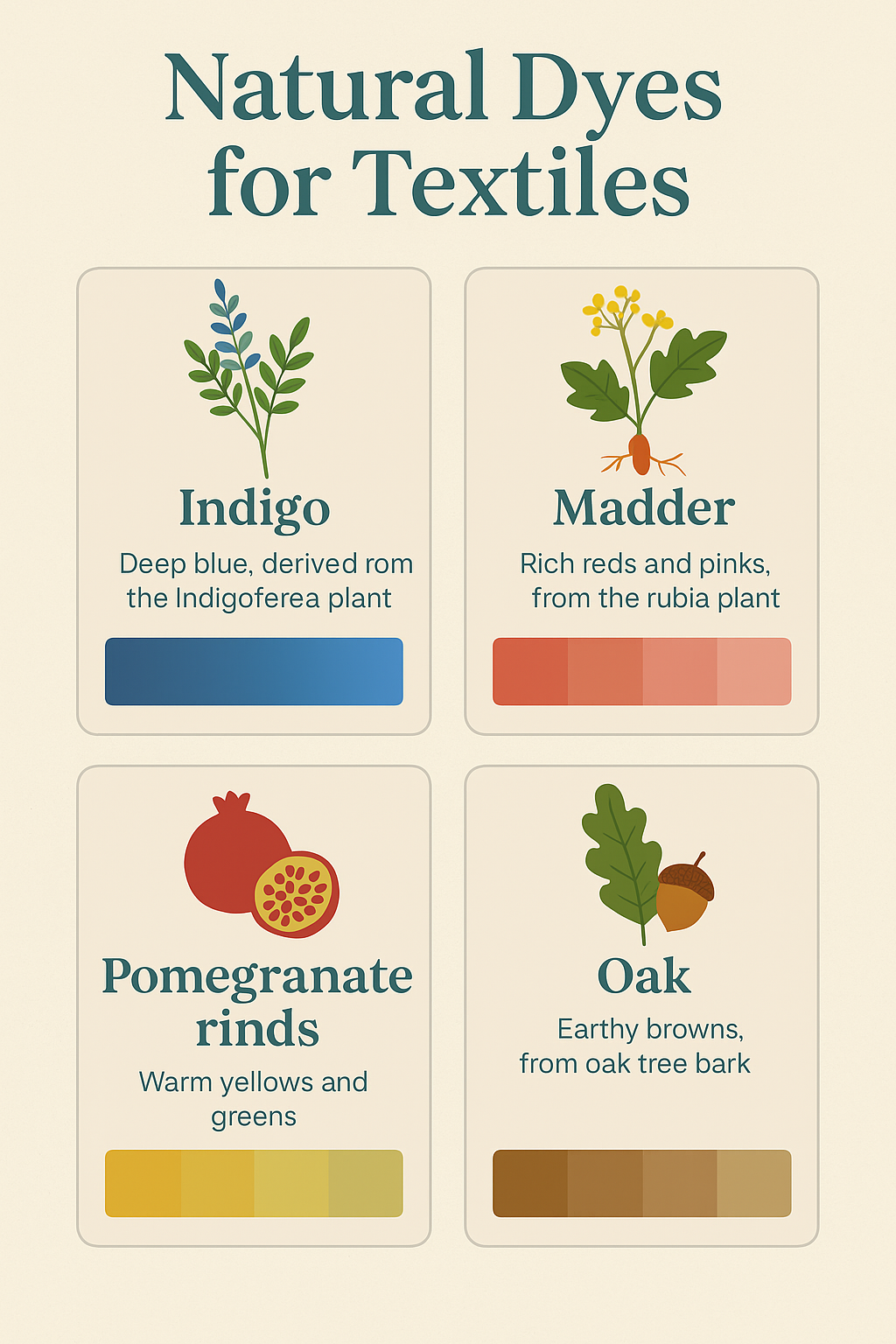 Natural Dyes for Textiles

Indigo

Deep blue, derived rom the Indigoferea plant

Madder

Rich reds and pinks, from the rubia plant

Pomegranate rinds

Warm yellows and greens

Oak

Earthy browns, from oak tree bark